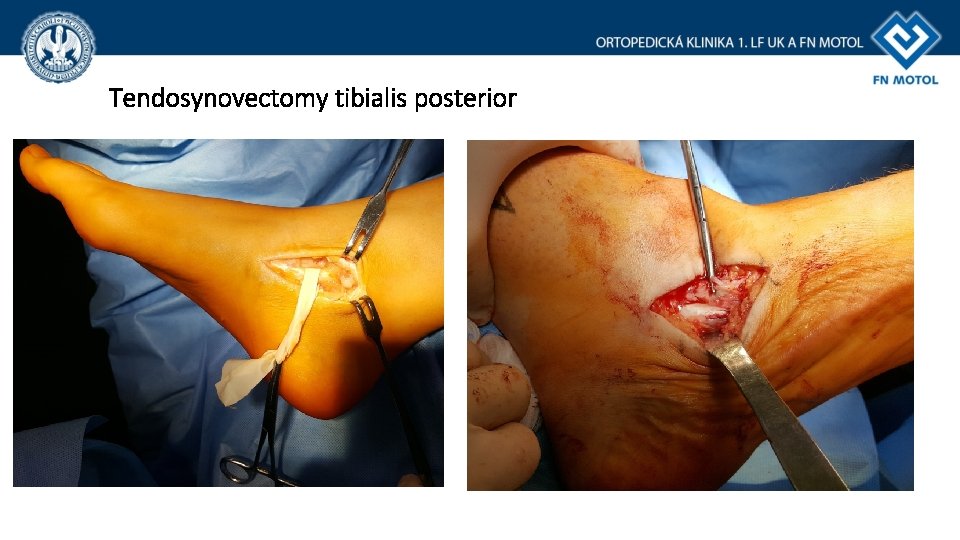 ORTOPEDICKÁ KLINIKA 1. LF UK A FN MOTOL

FN MOTOL

Tendosynovectomy tibialis posterior